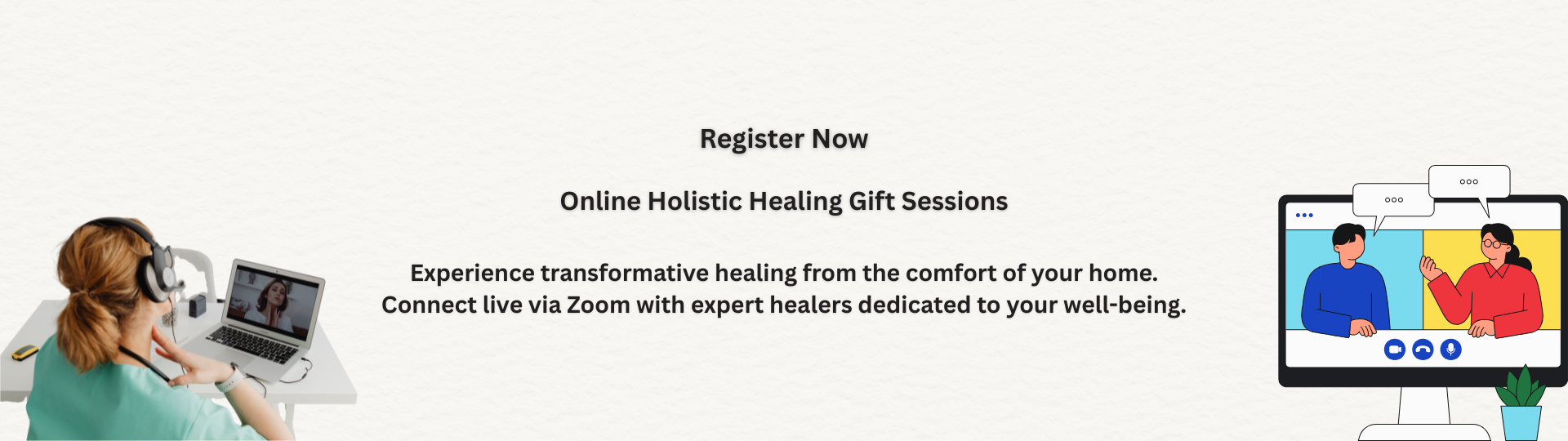 Register Now

Online Holistic Healing Gift Sessions

Experience transformative healing from the comfort of your home. Connect live via Zoom with expert healers dedicated to your well-being.